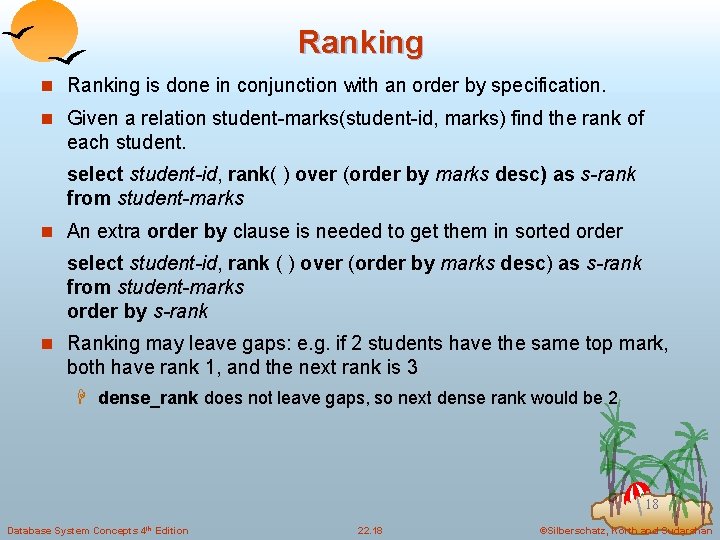 Ranking

Ranking is done in conjunction with an order by specification.

Given a relation student-marks(student-id, marks) find the rank of each student.

select student-id, rank( ) over (order by marks desc) as s-rank
from student-marks

An extra order by clause is needed to get them in sorted order

select student-id, rank ( ) over (order by marks desc) as s-rank
from student-marks
order by s-rank

Ranking may leave gaps: e.g. if 2 students have the same top mark, both have rank 1, and the next rank is 3

dense_rank does not leave gaps, so next dense rank would be 2

18

Database System Concepts 4th Edition

22.18

©Silberschatz, Korth and Sudarshan